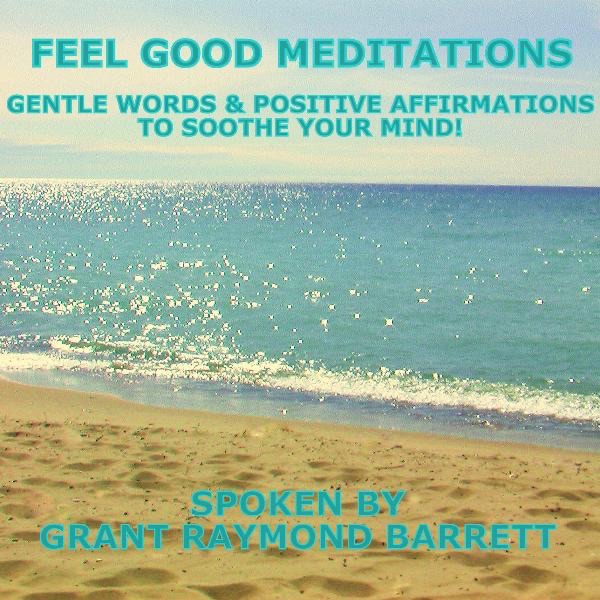 FEEL GOOD MEDITATIONS

GENTLE WORDS & POSITIVE AFFIRMATIONS TO SOOTHE YOUR MIND!

SPOKEN BY GRANT RAYMOND BARRETT